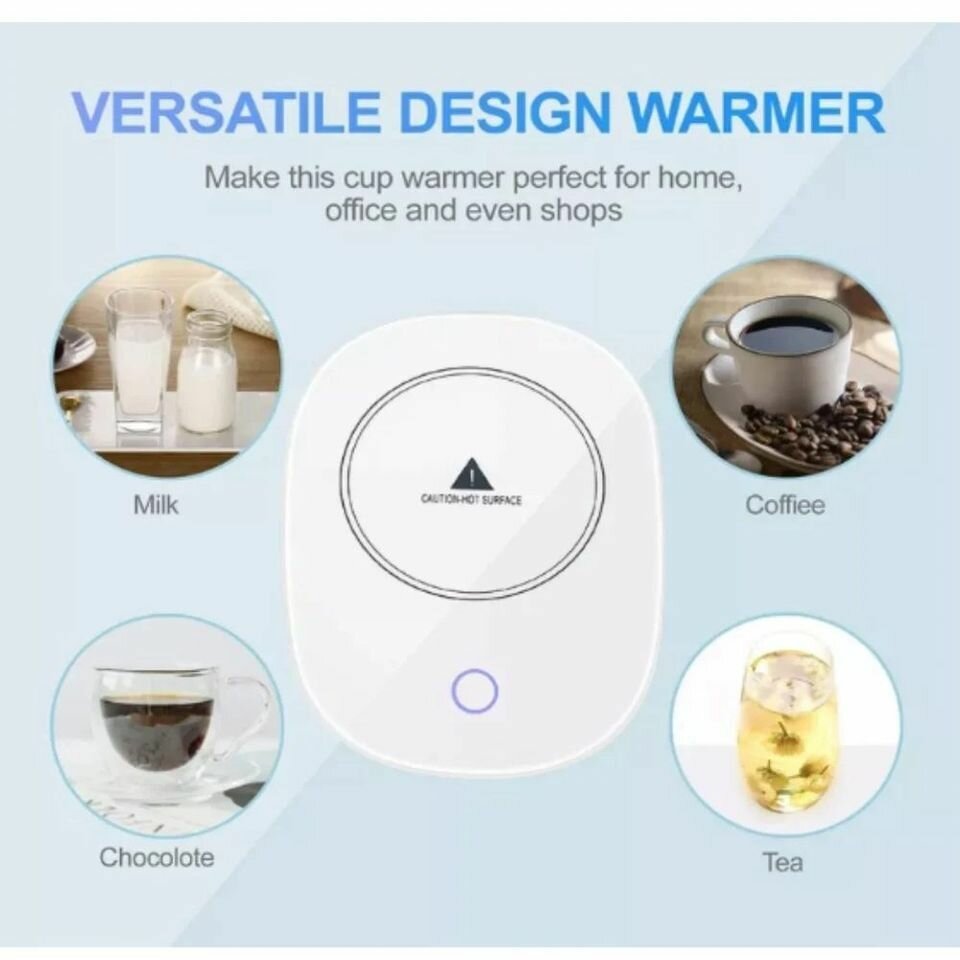 VERSATILE DESIGN WARMER

Make this cup warmer perfect for home, office and even shops

Milk

CAUTION-HOT SURFACE

Coffiee

Chocolote

Tea